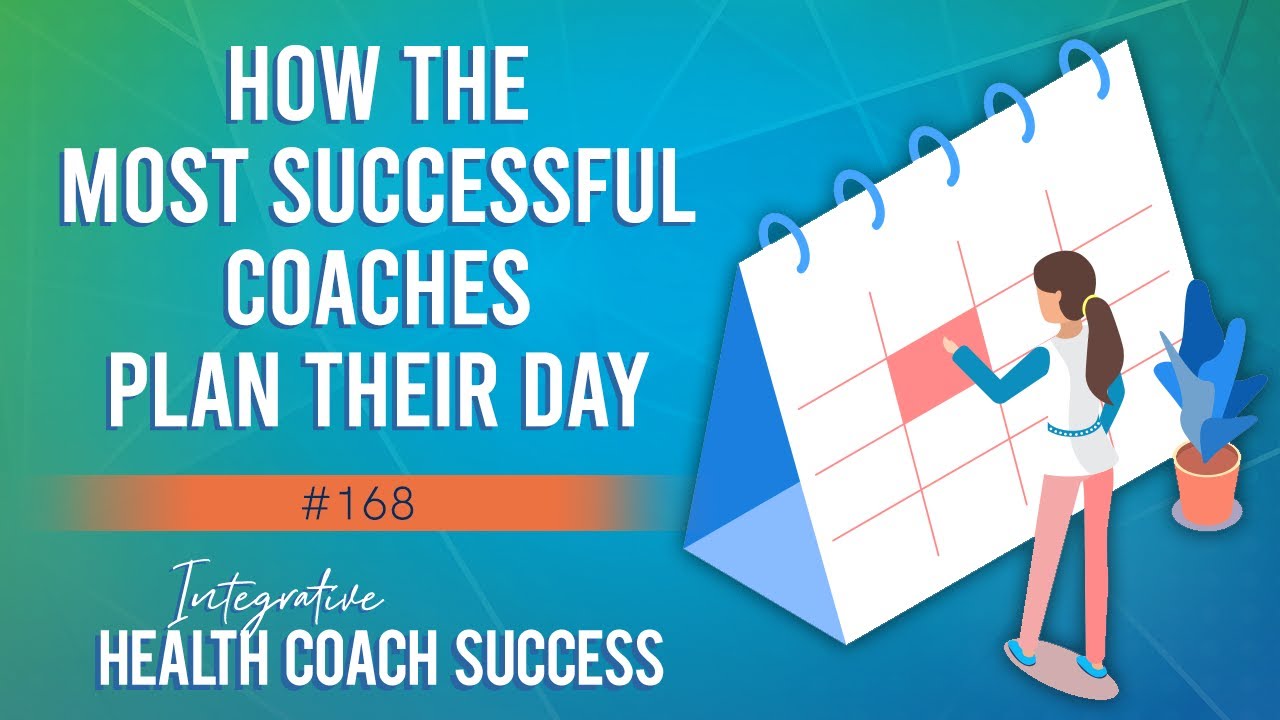 HOW THE
MOST SUCCESSFUL
COACHES
PLAN THEIR DAY

#168

Integrative
HEALTH COACH SUCCESS